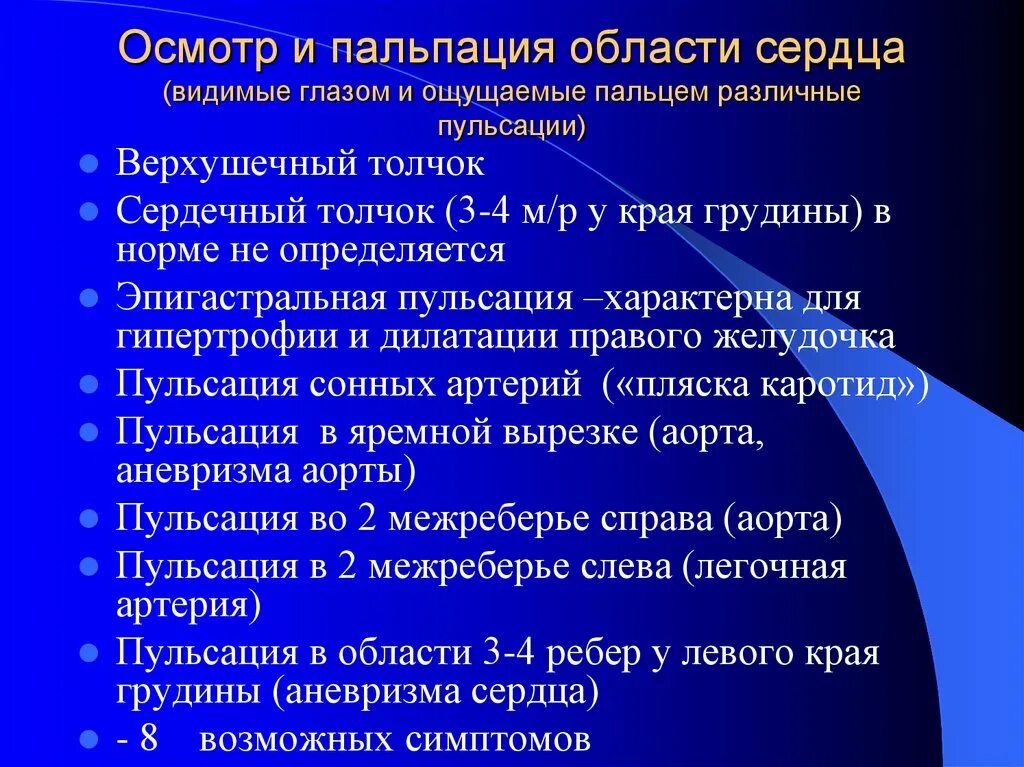 Осмотр и пальпация области сердца
(видимые глазом и ощущаемые пальцем различные пульсации)

- Верхушечный толчок
- Сердечный толчок (3-4 м/р у края грудины) в норме не определяется
- Эпигастральная пульсация –характерна для гипертрофии и дилатации правого желудочка
- Пульсация сонных артерий («пляска каротид»)
- Пульсация в яремной вырезке (аорта, аневризма аорты)
- Пульсация во 2 межреберье справа (аорта)
- Пульсация в 2 межреберье слева (легочная артерия)
- Пульсация в области 3-4 ребер у левого края грудины (аневризма сердца)
- - 8 возможных симптомов